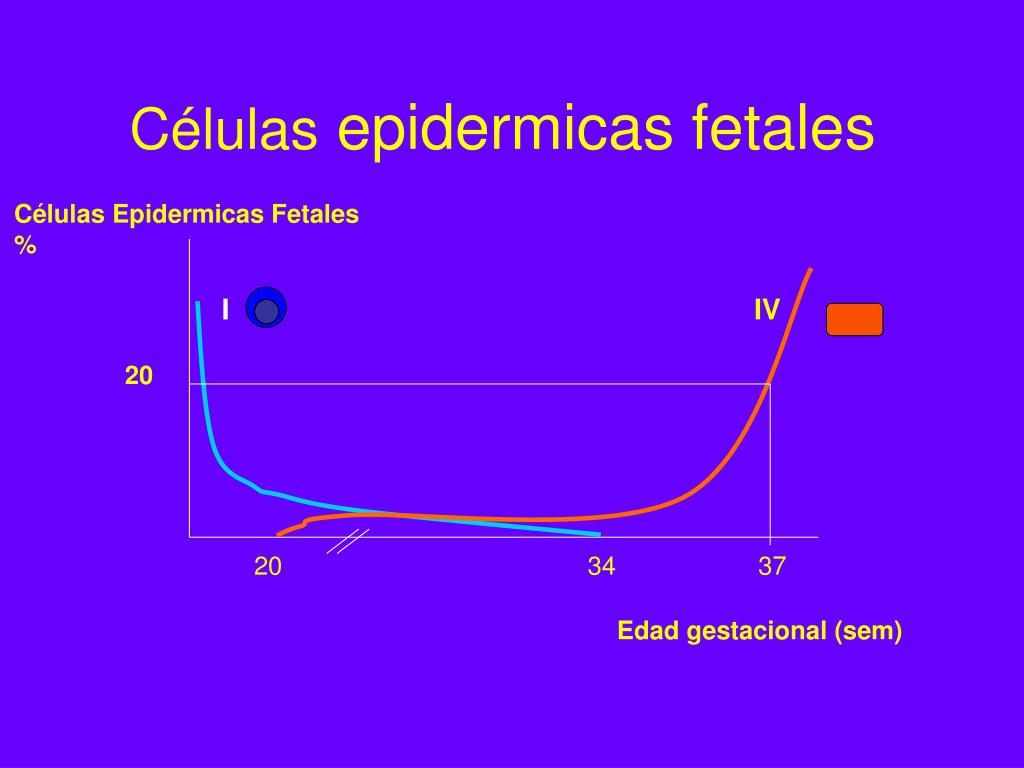 Células epidermicas fetales

Células Epidermicas Fetales
%

I

IV

20

20
34
37

Edad gestacional (sem)